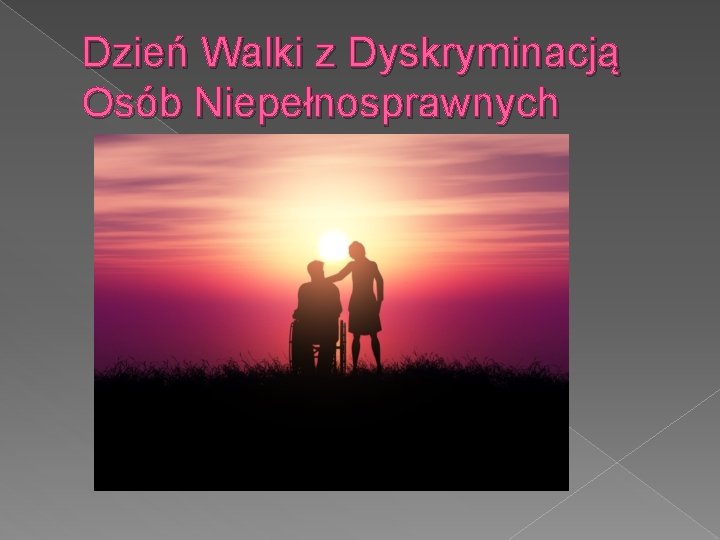 Dzień Walki z Dyskryminacją Osób Niepełnosprawnych